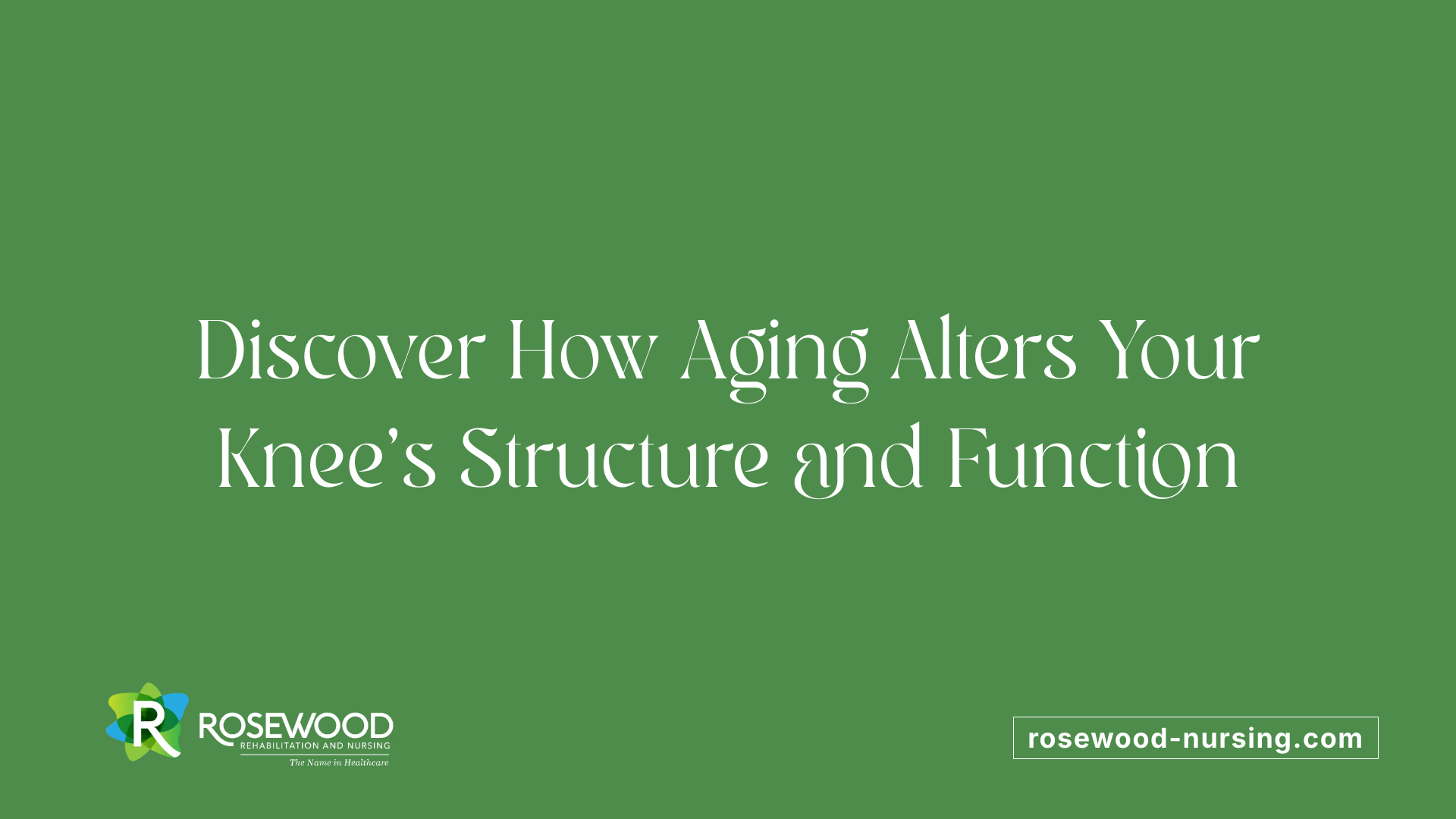 Discover How Aging Alters Your Knee's Structure and Function

R ROSEWOOD
REHABILITATION AND NURSING
The Name in Healthcare

rosewood-nursing.com